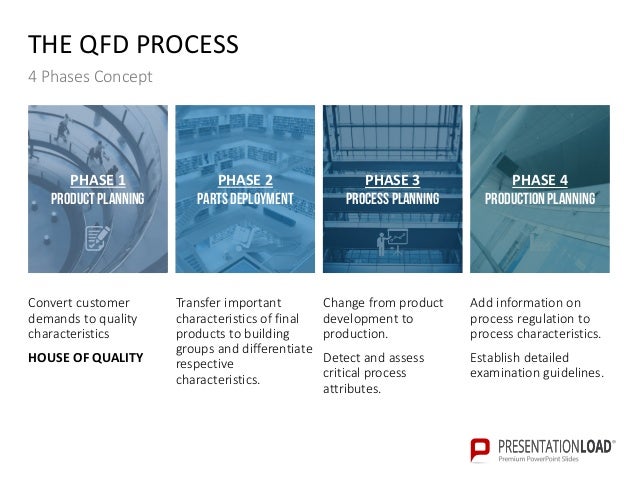 THE QFD PROCESS
4 Phases Concept

PHASE 1
PRODUCT PLANNING

Convert customer demands to quality characteristics

HOUSE OF QUALITY

PHASE 2
PARTS DEPLOYMENT

Transfer important characteristics of final products to building groups and differentiate respective characteristics.

PHASE 3
PROCESS PLANNING

Change from product development to production.

Detect and assess critical process attributes.

PHASE 4
PRODUCTION PLANNING

Add information on process regulation to process characteristics.

Establish detailed examination guidelines.

PRESENTATIONLOAD®
Premium PowerPoint Slides